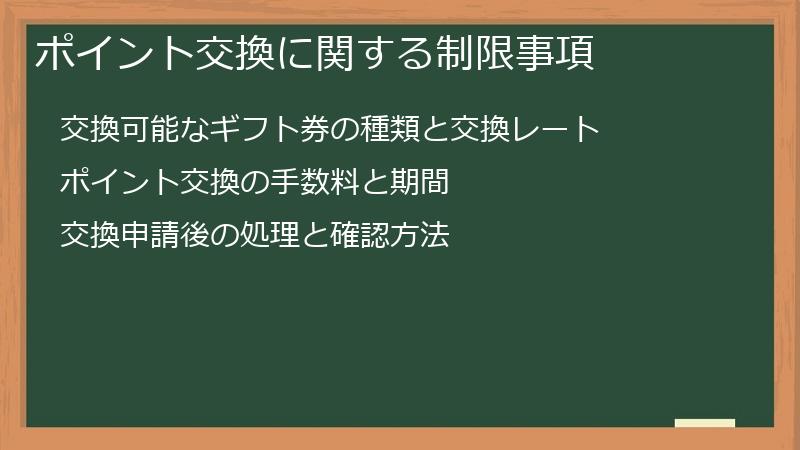 ポイント交換に関する制限事項

交換可能なギフト券の種類と交換レート

ポイント交換の手数料と期間

交換申請後の処理と確認方法